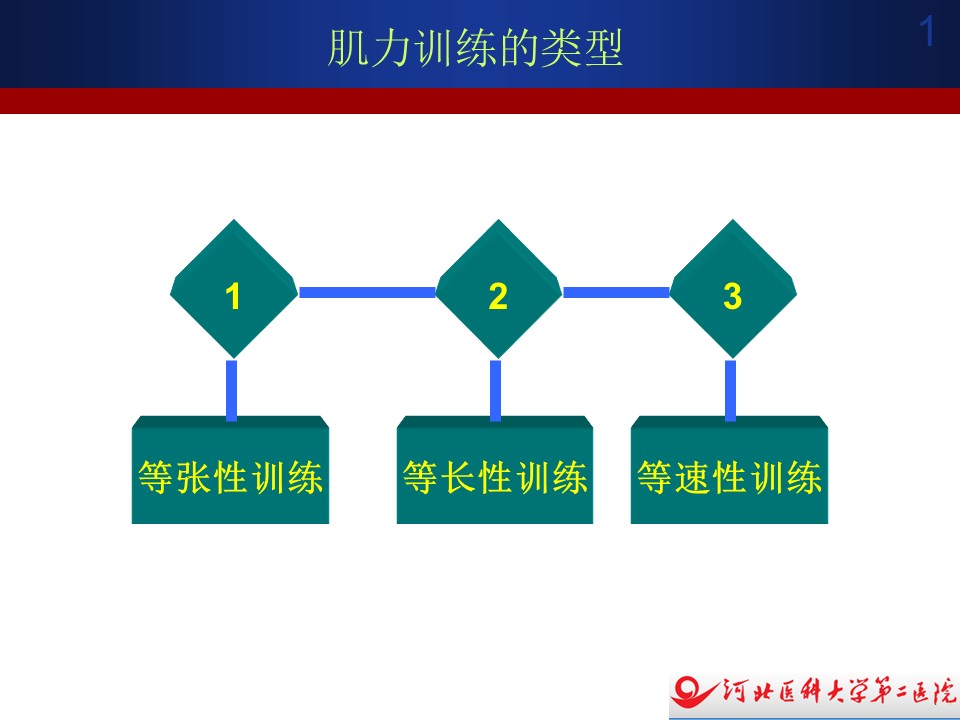 肌力训练的类型

1

1

2

3

等张性训练

等长性训练

等速性训练

河北医科大学第二医院